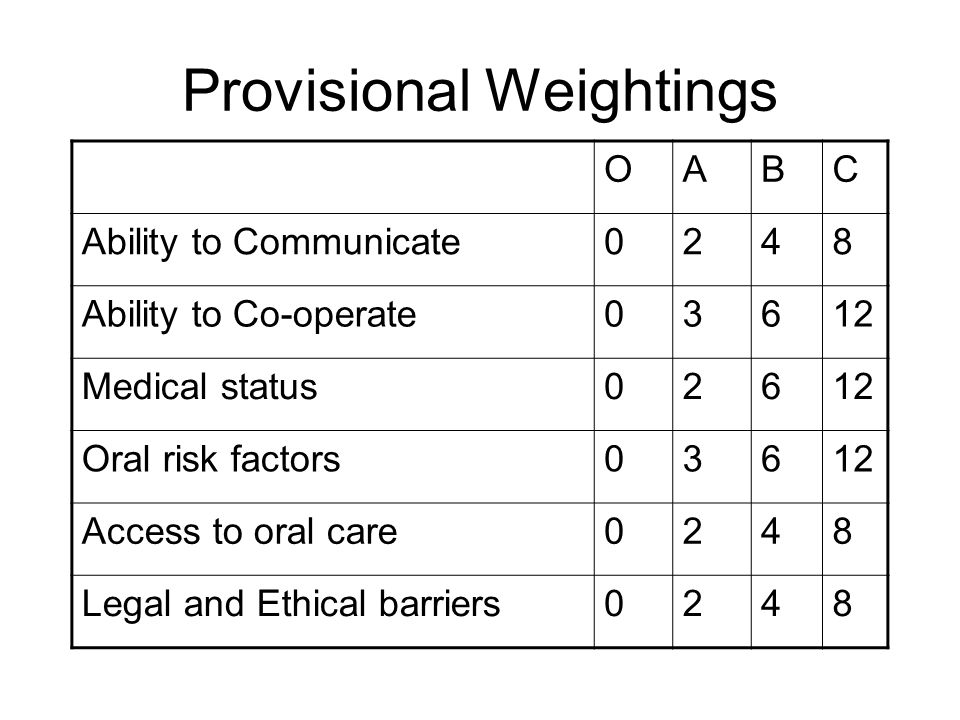 Provisional Weightings

| | O | A | B | C |
|---|---|---|---|---|
| Ability to Communicate | 0 | 2 | 4 | 8 |
| Ability to Co-operate | 0 | 3 | 6 | 12 |
| Medical status | 0 | 2 | 6 | 12 |
| Oral risk factors | 0 | 3 | 6 | 12 |
| Access to oral care | 0 | 2 | 4 | 8 |
| Legal and Ethical barriers | 0 | 2 | 4 | 8 |